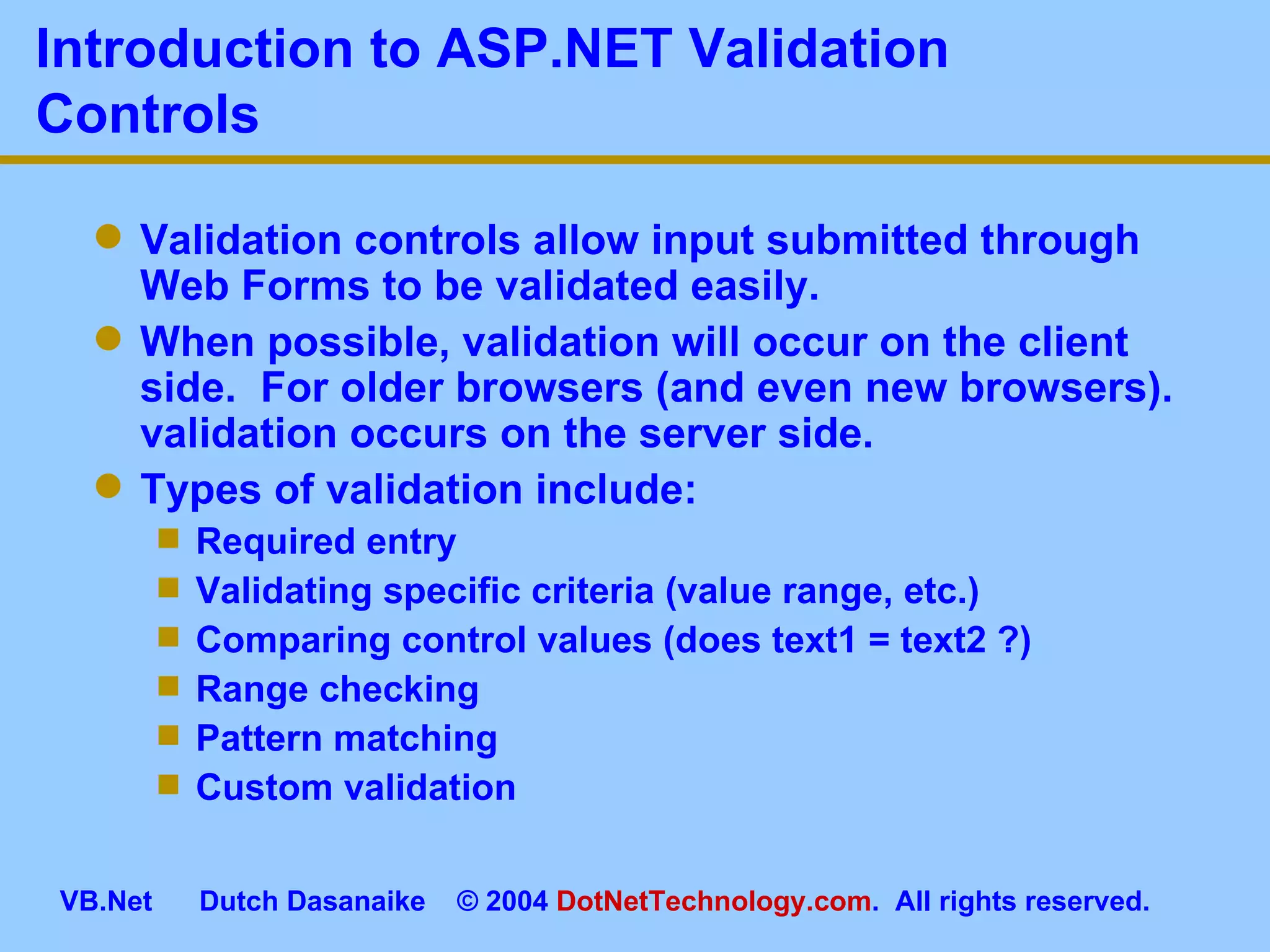 Introduction to ASP.NET Validation Controls

- Validation controls allow input submitted through Web Forms to be validated easily.
- When possible, validation will occur on the client side.  For older browsers (and even new browsers). validation occurs on the server side.
- Types of validation include:
  - Required entry
  - Validating specific criteria (value range, etc.)
  - Comparing control values (does text1 = text2 ?)
  - Range checking
  - Pattern matching
  - Custom validation

VB.Net     Dutch Dasanaike     © 2004 DotNetTechnology.com.  All rights reserved.